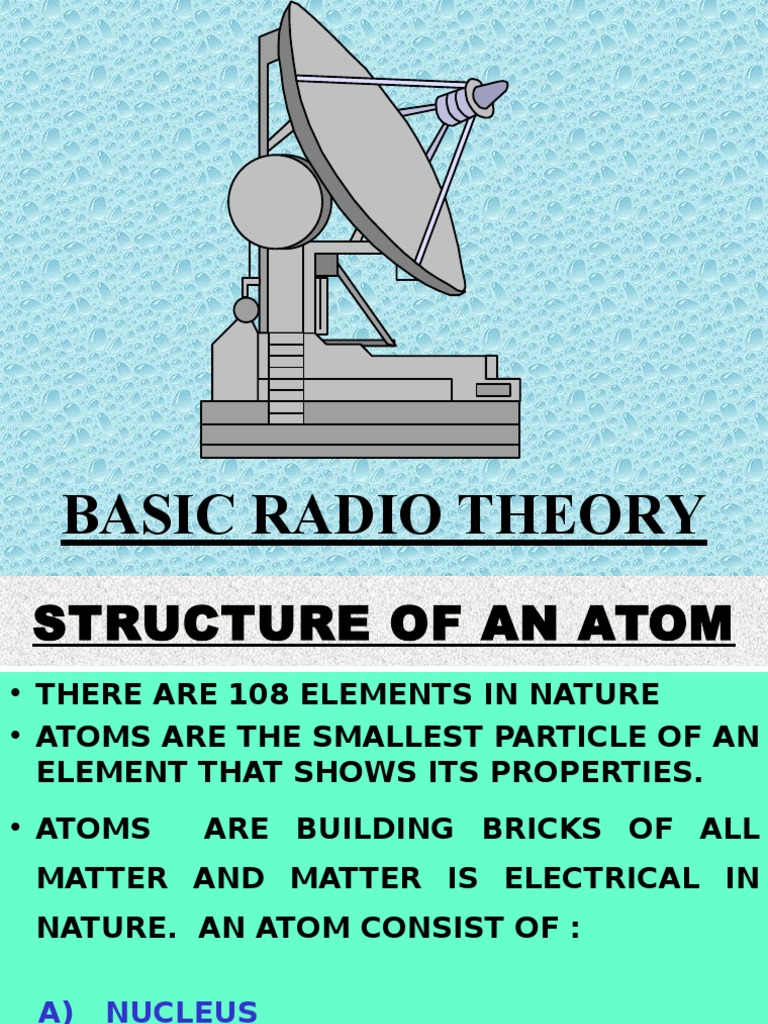 BASIC RADIO THEORY

STRUCTURE OF AN ATOM

• THERE ARE 108 ELEMENTS IN NATURE
• ATOMS ARE THE SMALLEST PARTICLE OF AN ELEMENT THAT SHOWS ITS PROPERTIES.
• ATOMS ARE BUILDING BRICKS OF ALL MATTER AND MATTER IS ELECTRICAL IN NATURE. AN ATOM CONSIST OF :

A) NUCLEUS